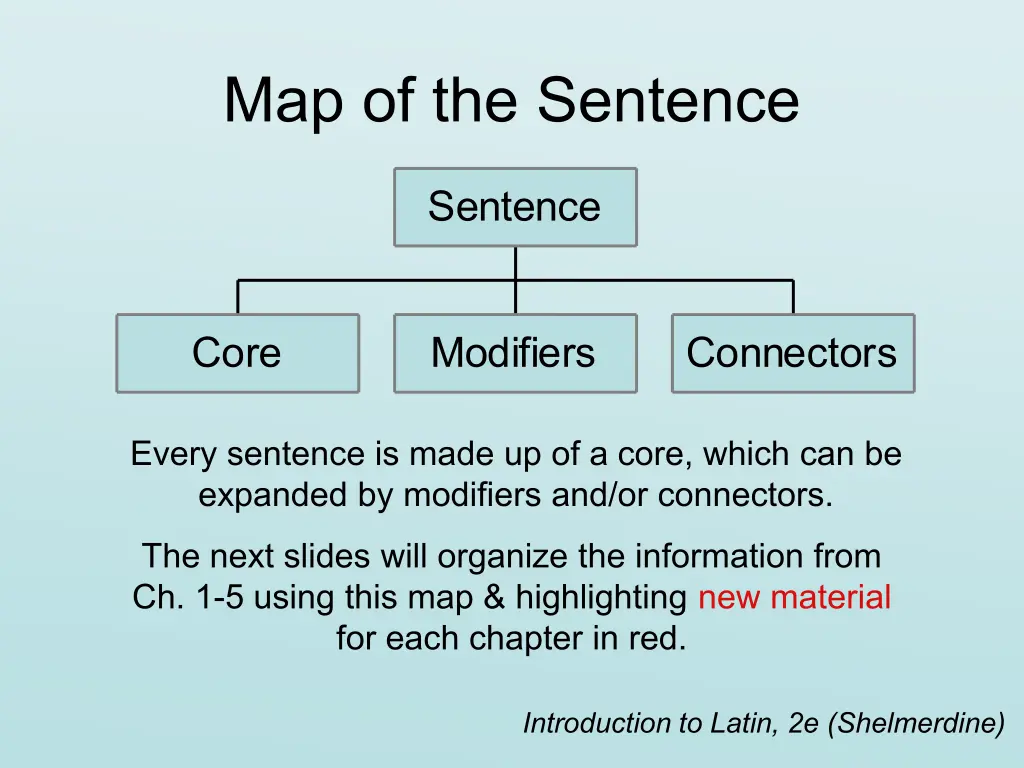 Map of the Sentence

Sentence

Core

Modifiers

Connectors

Every sentence is made up of a core, which can be expanded by modifiers and/or connectors.

The next slides will organize the information from Ch. 1-5 using this map & highlighting new material for each chapter in red.

Introduction to Latin, 2e (Shelmerdine)